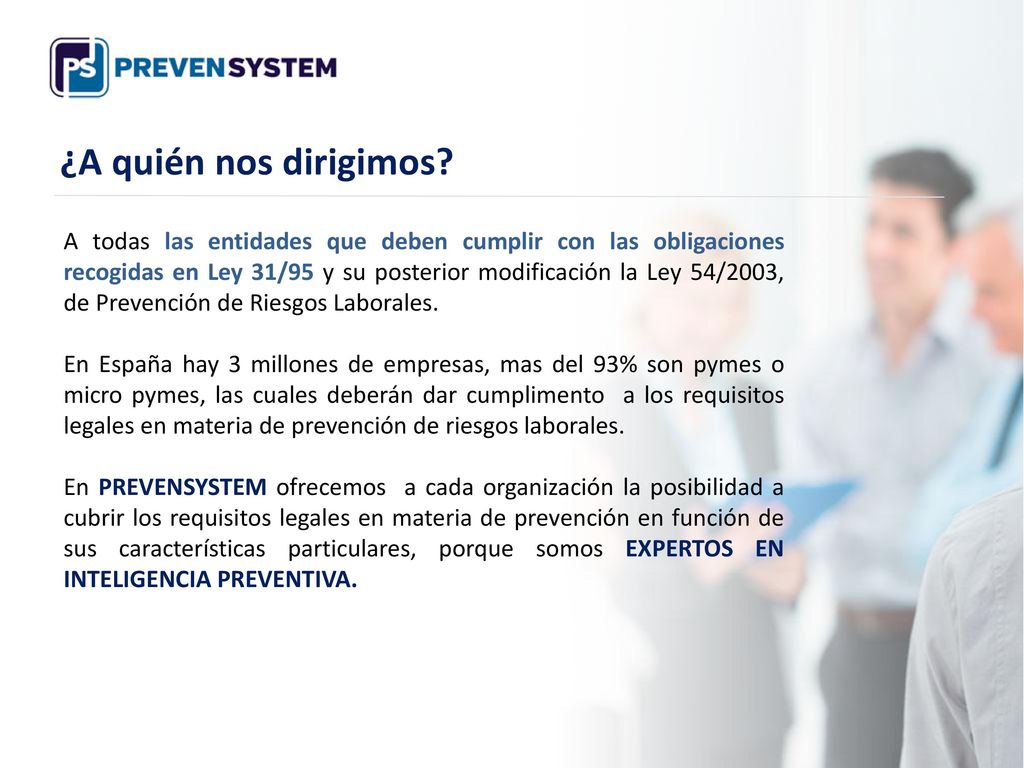 PS PREVENSYSTEM

¿A quién nos dirigimos?

A todas las entidades que deben cumplir con las obligaciones recogidas en Ley 31/95 y su posterior modificación la Ley 54/2003, de Prevención de Riesgos Laborales.

En España hay 3 millones de empresas, mas del 93% son pymes o micro pymes, las cuales deberán dar cumplimento a los requisitos legales en materia de prevención de riesgos laborales.

En PREVENSYSTEM ofrecemos a cada organización la posibilidad a cubrir los requisitos legales en materia de prevención en función de sus características particulares, porque somos EXPERTOS EN INTELIGENCIA PREVENTIVA.